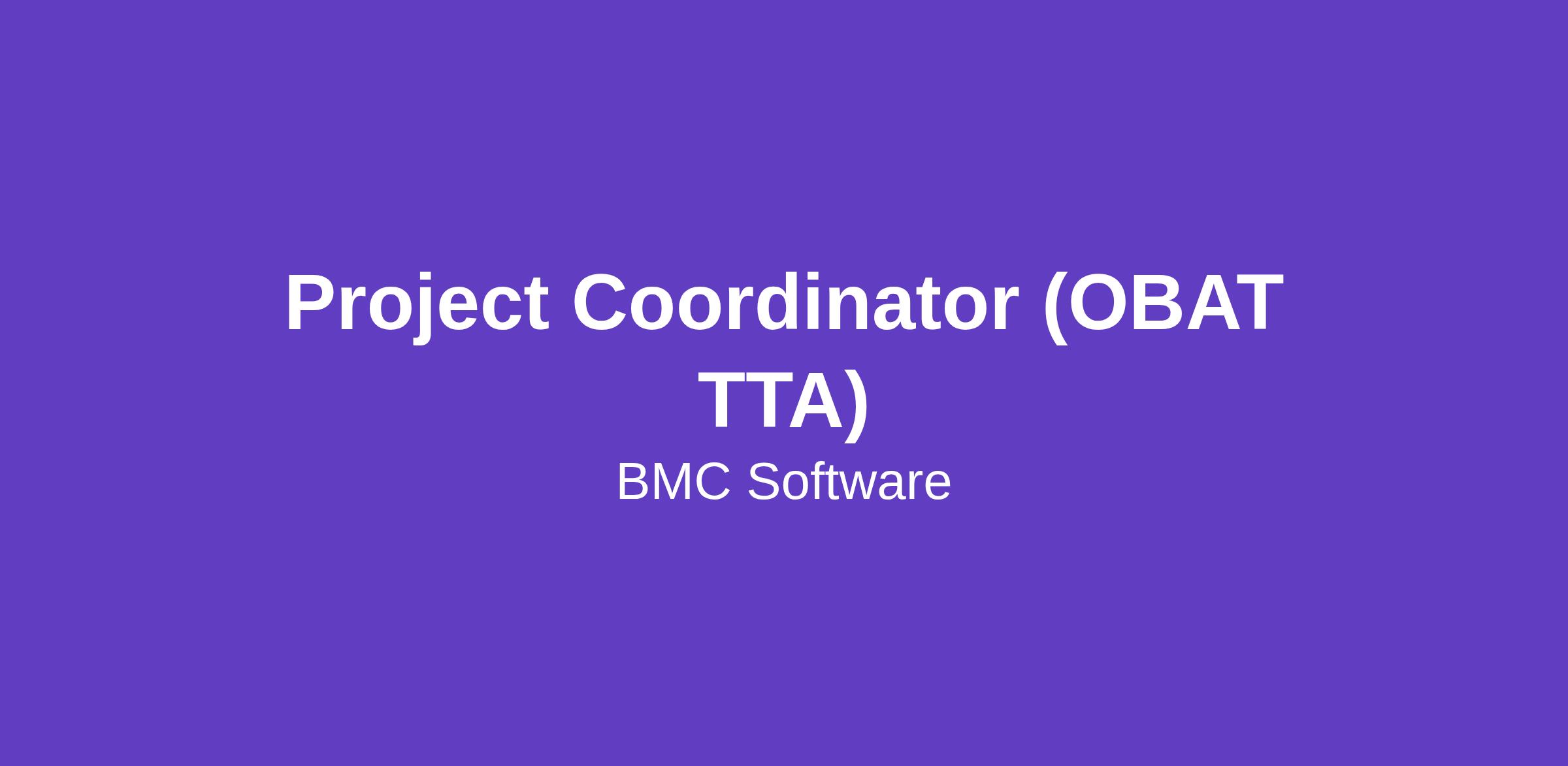 Project Coordinator (OBAT TTA)

BMC Software